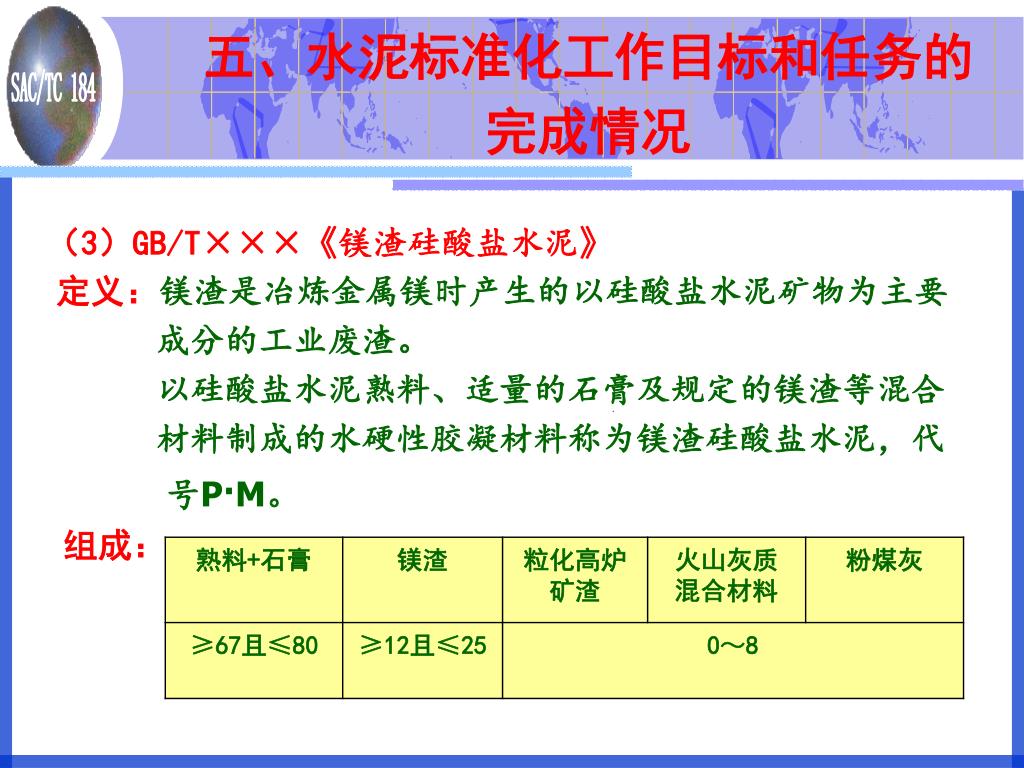 SAC/TC 184

五、水泥标准化工作目标和任务的完成情况

（3）GB/T×××《镁渣硅酸盐水泥》

定义：镁渣是冶炼金属镁时产生的以硅酸盐水泥矿物为主要成分的工业废渣。

以硅酸盐水泥熟料、适量的石膏及规定的镁渣等混合材料制成的水硬性胶凝材料称为镁渣硅酸盐水泥，代号P·M。

组成：

| 熟料+石膏 | 镁渣 | 粒化高炉矿渣 | 火山灰质混合材料 | 粉煤灰 |
|---|---|---|---|---|
| ≥67且≤80 | ≥12且≤25 | 0～8 | | |